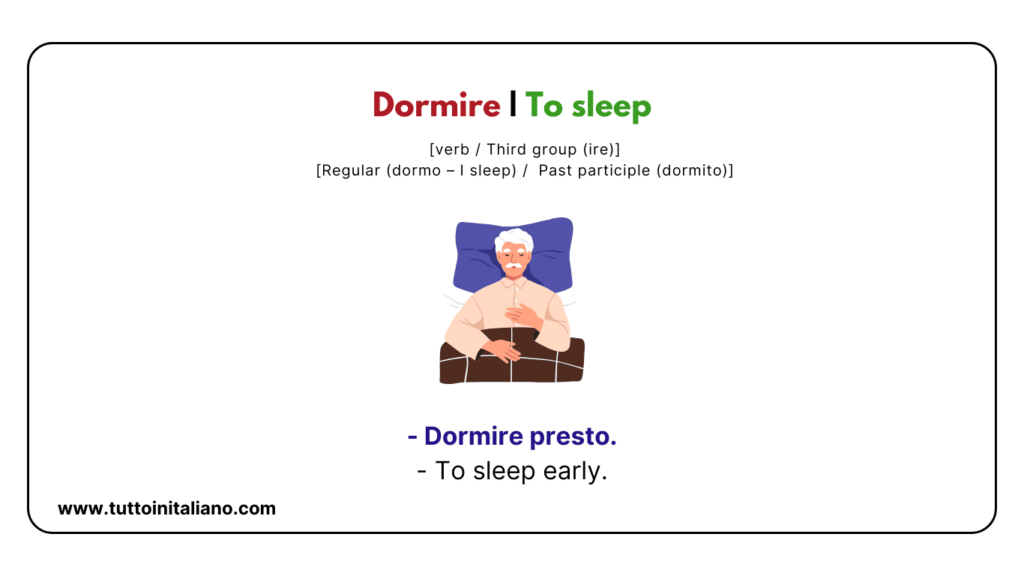 Dormire | To sleep

[verb / Third group (ire)]
[Regular (dormo – I sleep) / Past participle (dormito)]

- Dormire presto.
- To sleep early.

www.tuttoinitaliano.com